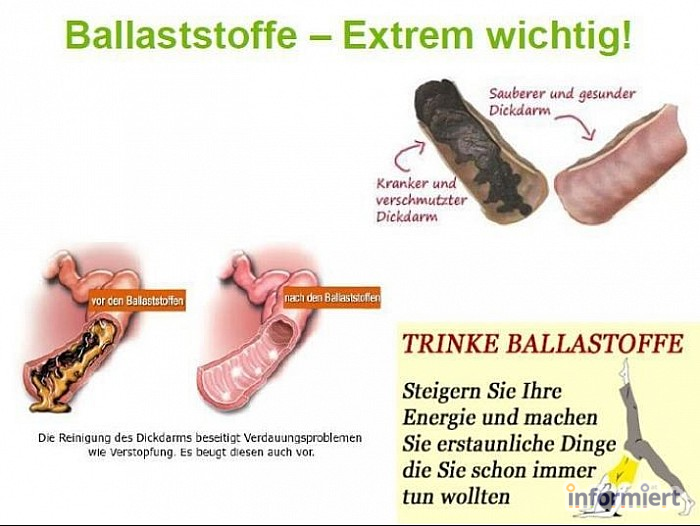 Ballaststoffe – Extrem wichtig!

Sauberer und gesunder Dickdarm

Kranker und verschmutzter Dickdarm

vor den Ballaststoffen

nach den Ballaststoffen

Die Reinigung des Dickdarms beseitigt Verdauungsproblemen wie Verstopfung. Es beugt diesen auch vor.

TRINKE BALLASTOFFE

Steigern Sie Ihre Energie und machen Sie erstaunliche Dinge die Sie schon immer tun wollten

informiert